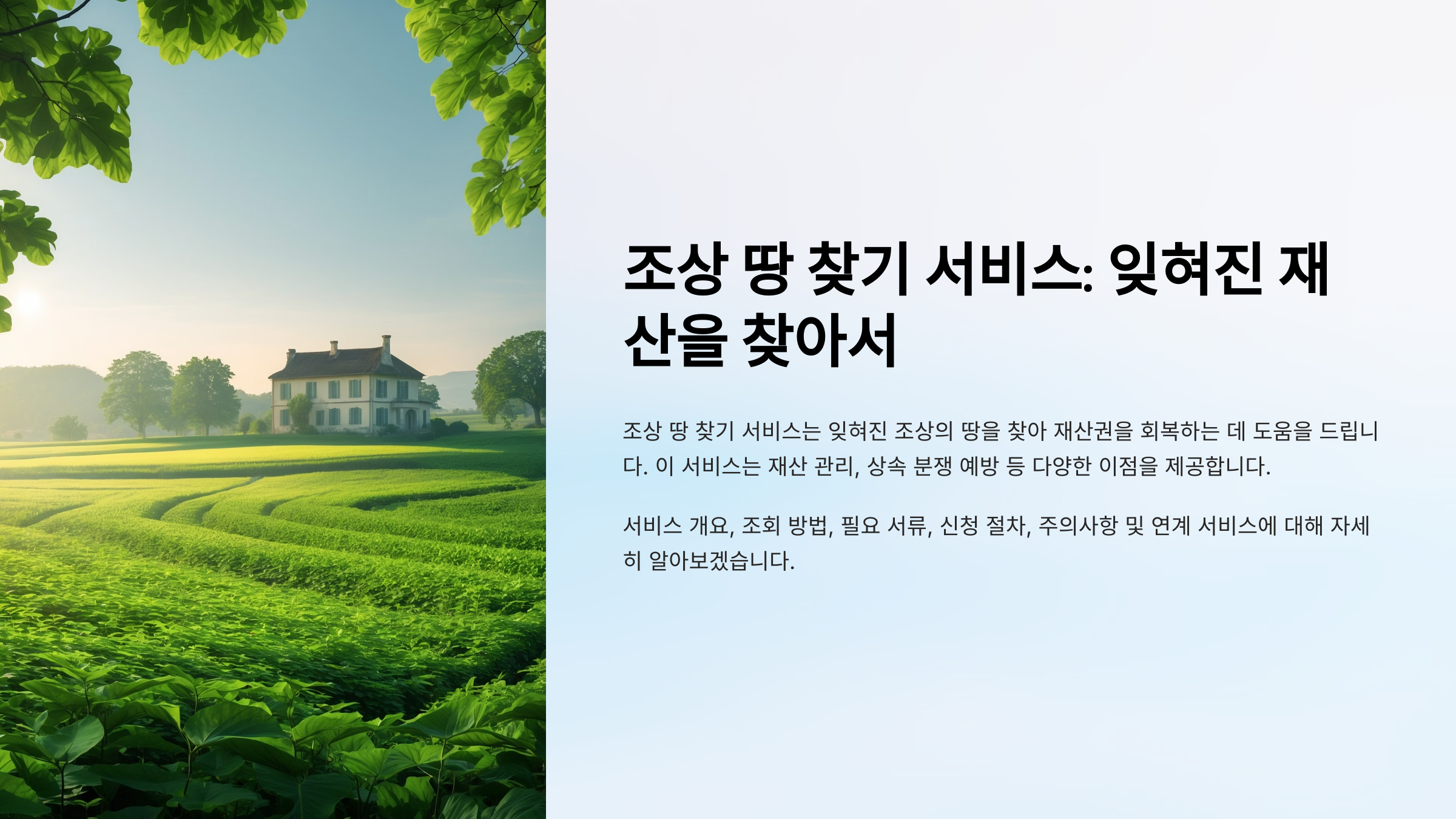 조상 땅 찾기 서비스: 잊혀진 재산을 찾아서

조상 땅 찾기 서비스는 잊혀진 조상의 땅을 찾아 재산권을 회복하는 데 도움을 드립니다. 이 서비스는 재산 관리, 상속 분쟁 예방 등 다양한 이점을 제공합니다.

서비스 개요, 조회 방법, 필요 서류, 신청 절차, 주의사항 및 연계 서비스에 대해 자세히 알아보겠습니다.